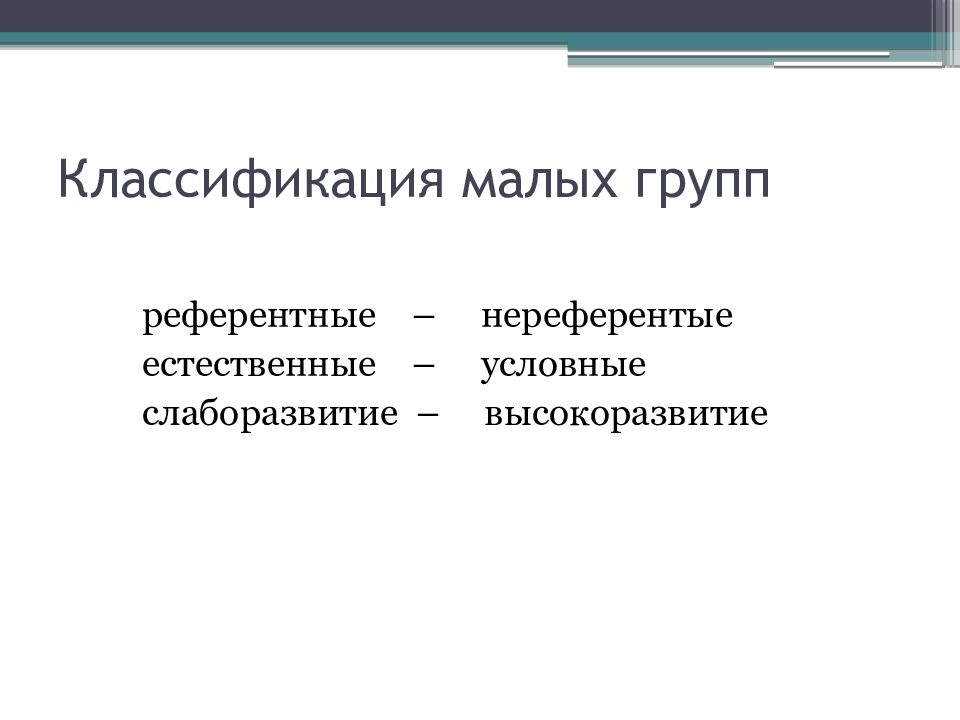 Классификация малых групп

референтные – нереферентые
естественные – условные
слаборазвитие – высокоразвитие